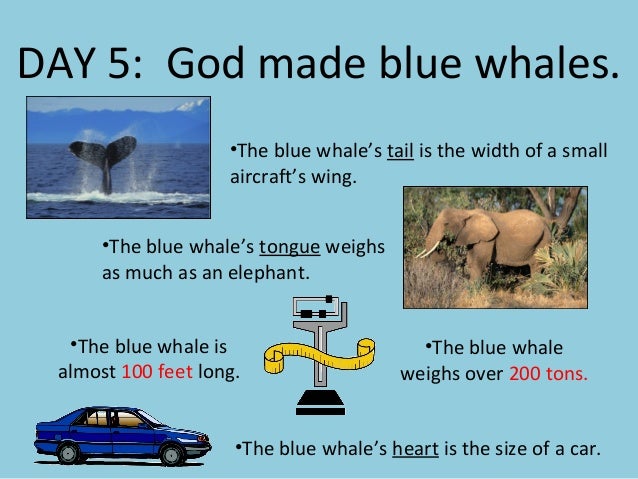 DAY 5: God made blue whales.

•The blue whale's tail is the width of a small aircraft's wing.

•The blue whale's tongue weighs as much as an elephant.

•The blue whale is almost 100 feet long.

•The blue whale weighs over 200 tons.

•The blue whale's heart is the size of a car.